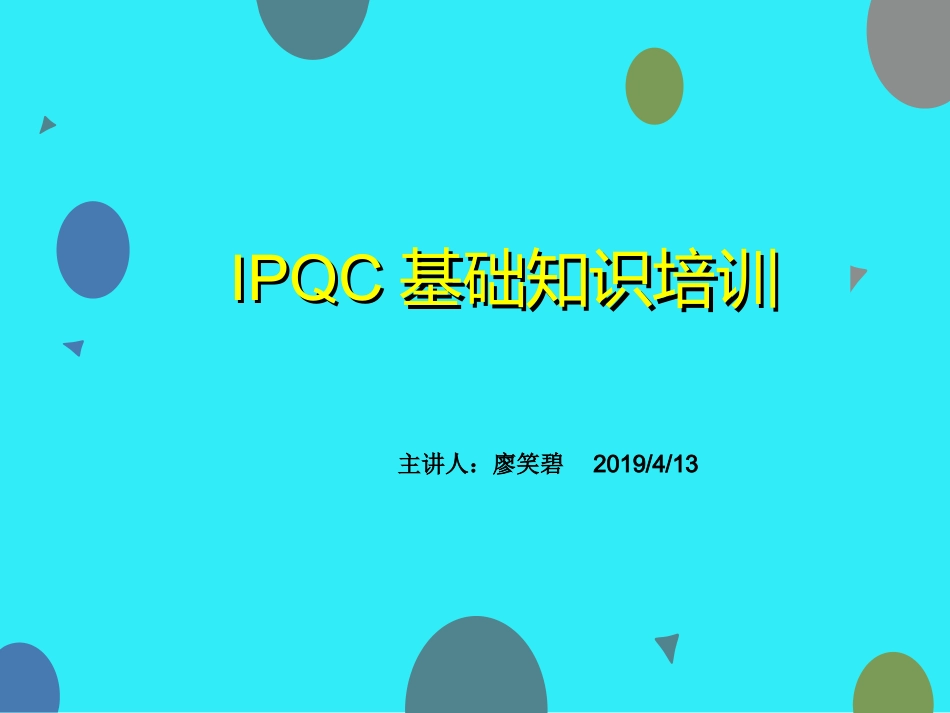 IPQC 基础知识培训

主讲人：廖笑碧 2019/4/13